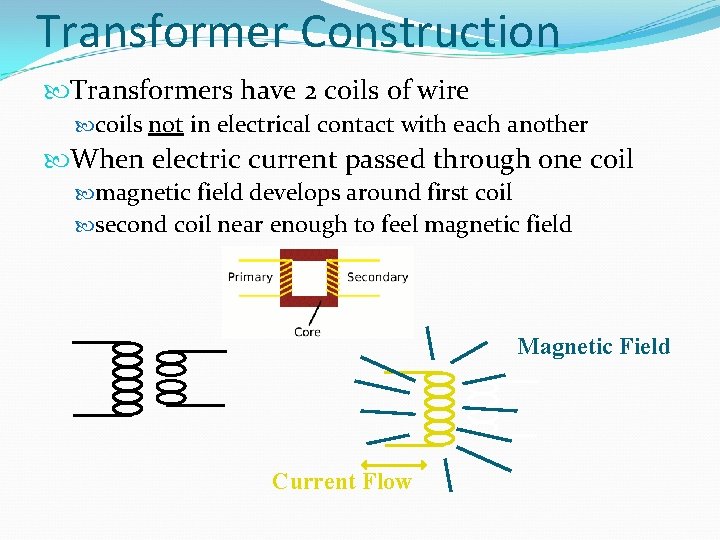 Transformer Construction

Transformers have 2 coils of wire

coils not in electrical contact with each another

When electric current passed through one coil

magnetic field develops around first coil

second coil near enough to feel magnetic field

Primary

Secondary

Core

Magnetic Field

Current Flow